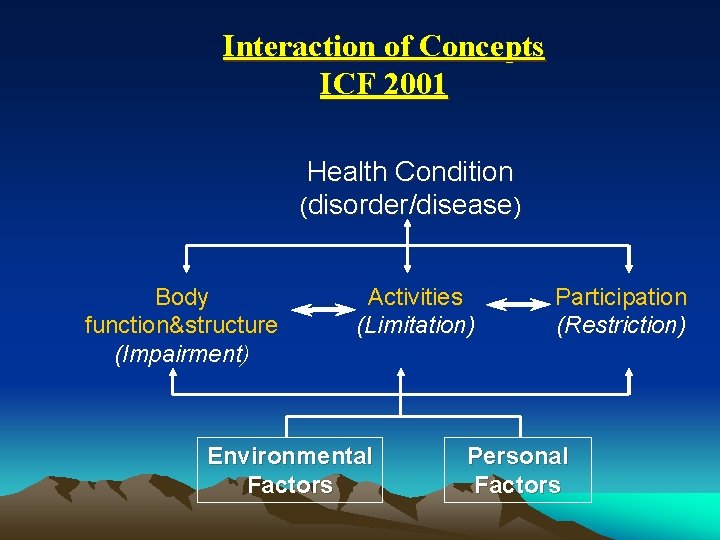 Interaction of Concepts
ICF 2001

Health Condition
(disorder/disease)

Body function&structure
(Impairment)

Activities
(Limitation)

Participation
(Restriction)

Environmental Factors

Personal Factors